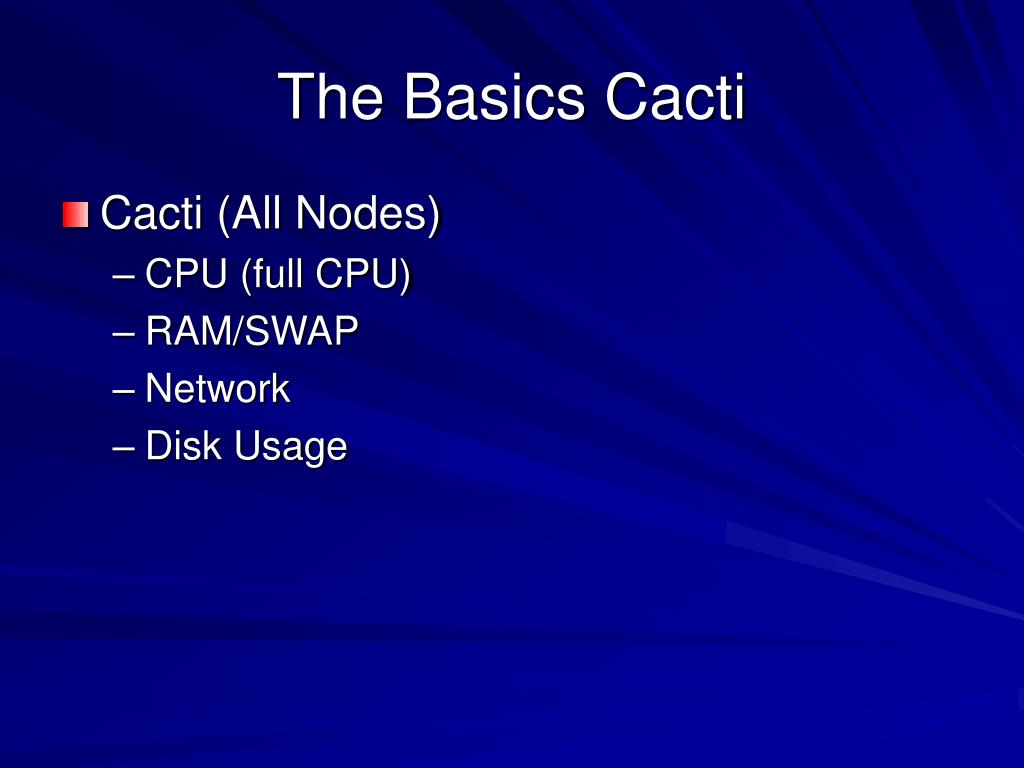 The Basics Cacti

Cacti (All Nodes)
– CPU (full CPU)
– RAM/SWAP
– Network
– Disk Usage